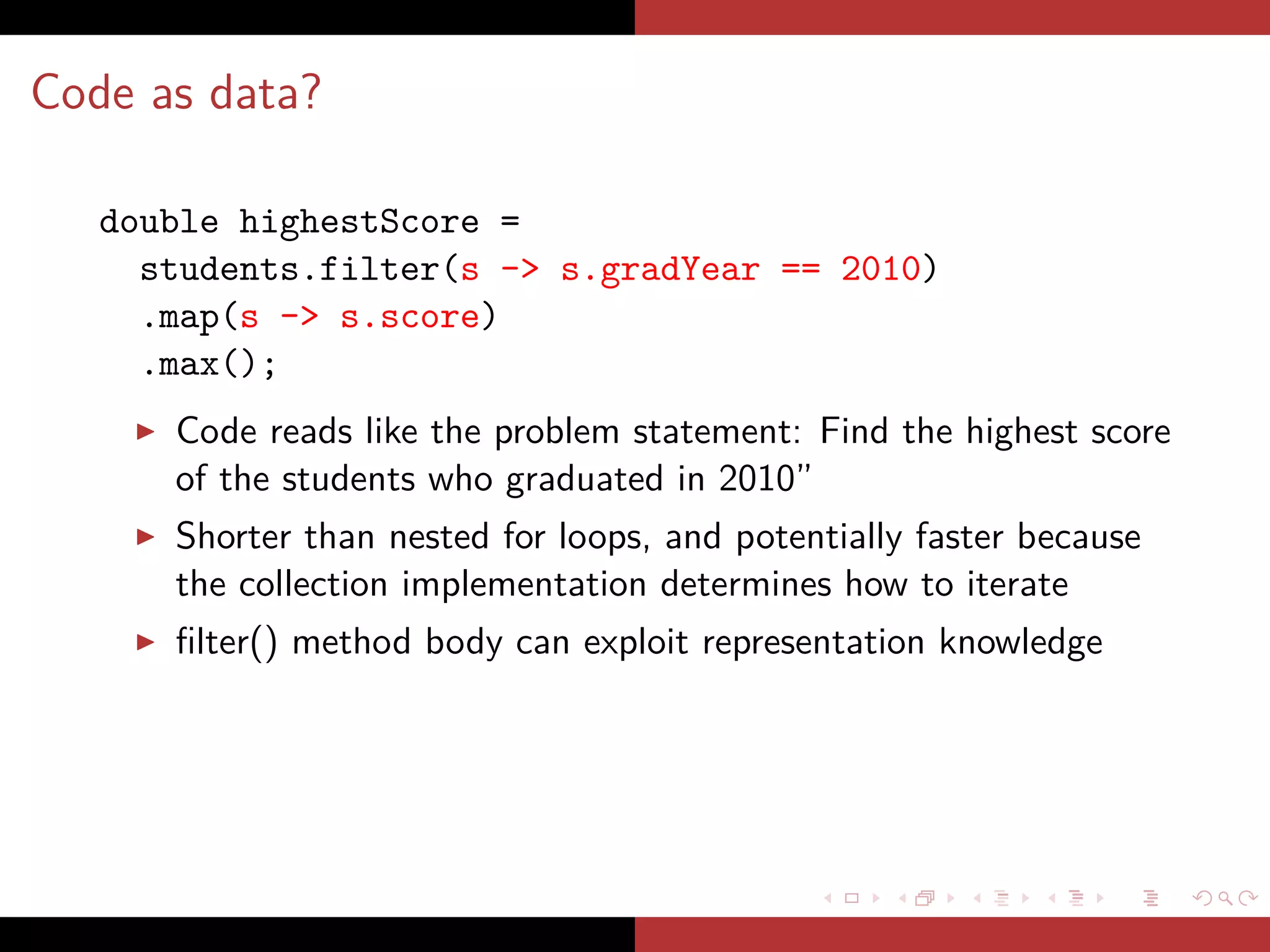 Code as data?

double highestScore =
  students.filter(s -> s.gradYear == 2010)
  .map(s -> s.score)
  .max();

▶ Code reads like the problem statement: Find the highest score of the students who graduated in 2010”

▶ Shorter than nested for loops, and potentially faster because the collection implementation determines how to iterate

▶ filter() method body can exploit representation knowledge